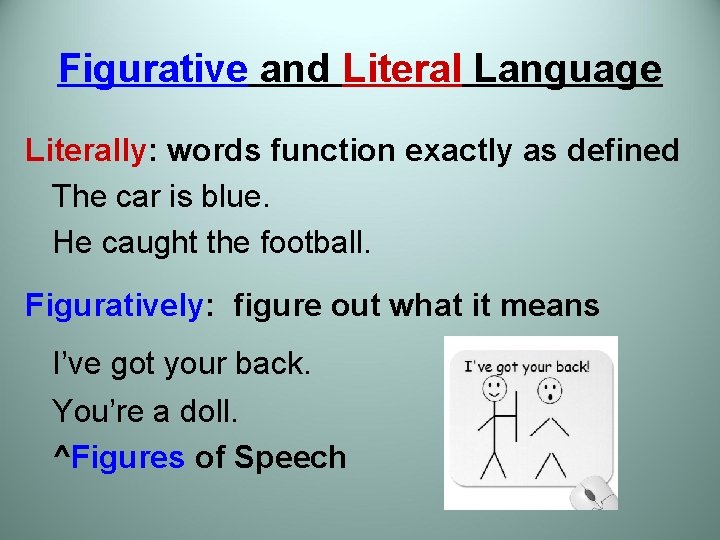 Figurative and Literal Language

Literally: words function exactly as defined

The car is blue.

He caught the football.

Figuratively: figure out what it means

I've got your back.

You're a doll.

^Figures of Speech

I've got your back!